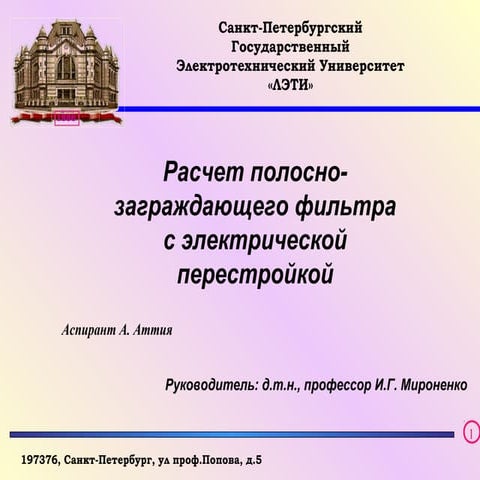 Санкт-Петербургский Государственный Электротехнический Университет «ЛЭТИ»

Расчет полосно-заграждающего фильтра с электрической перестройкой

Аспирант А. Аттия

Руководитель: д.т.н., профессор И.Г. Мироненко

1

197376, Санкт-Петербург, ул проф.Попова, д.5